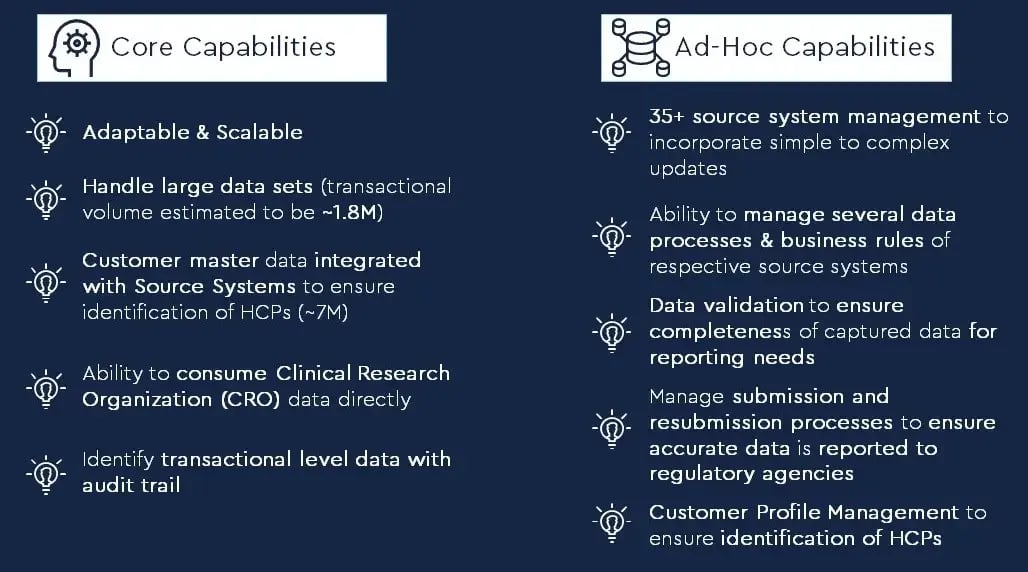 Core Capabilities

Adaptable & Scalable

Handle large data sets (transactional volume estimated to be ~1.8M)

Customer master data integrated with Source Systems to ensure identification of HCPs (~7M)

Ability to consume Clinical Research Organization (CRO) data directly

Identify transactional level data with audit trail

Ad-Hoc Capabilities

35+ source system management to incorporate simple to complex updates

Ability to manage several data processes & business rules of respective source systems

Data validation to ensure completeness of captured data for reporting needs

Manage submission and resubmission processes to ensure accurate data is reported to regulatory agencies

Customer Profile Management to ensure identification of HCPs